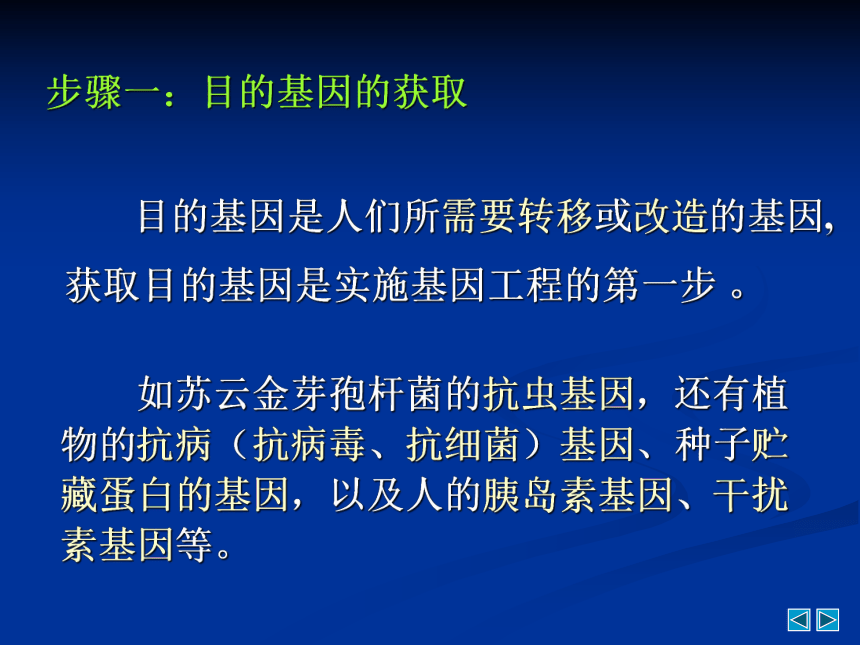 步骤一：目的基因的获取

目的基因是人们所需要转移或改造的基因,获取目的基因是实施基因工程的第一步 。

如苏云金芽孢杆菌的抗虫基因，还有植物的抗病（抗病毒、抗细菌）基因、种子贮藏蛋白的基因，以及人的胰岛素基因、干扰素基因等。